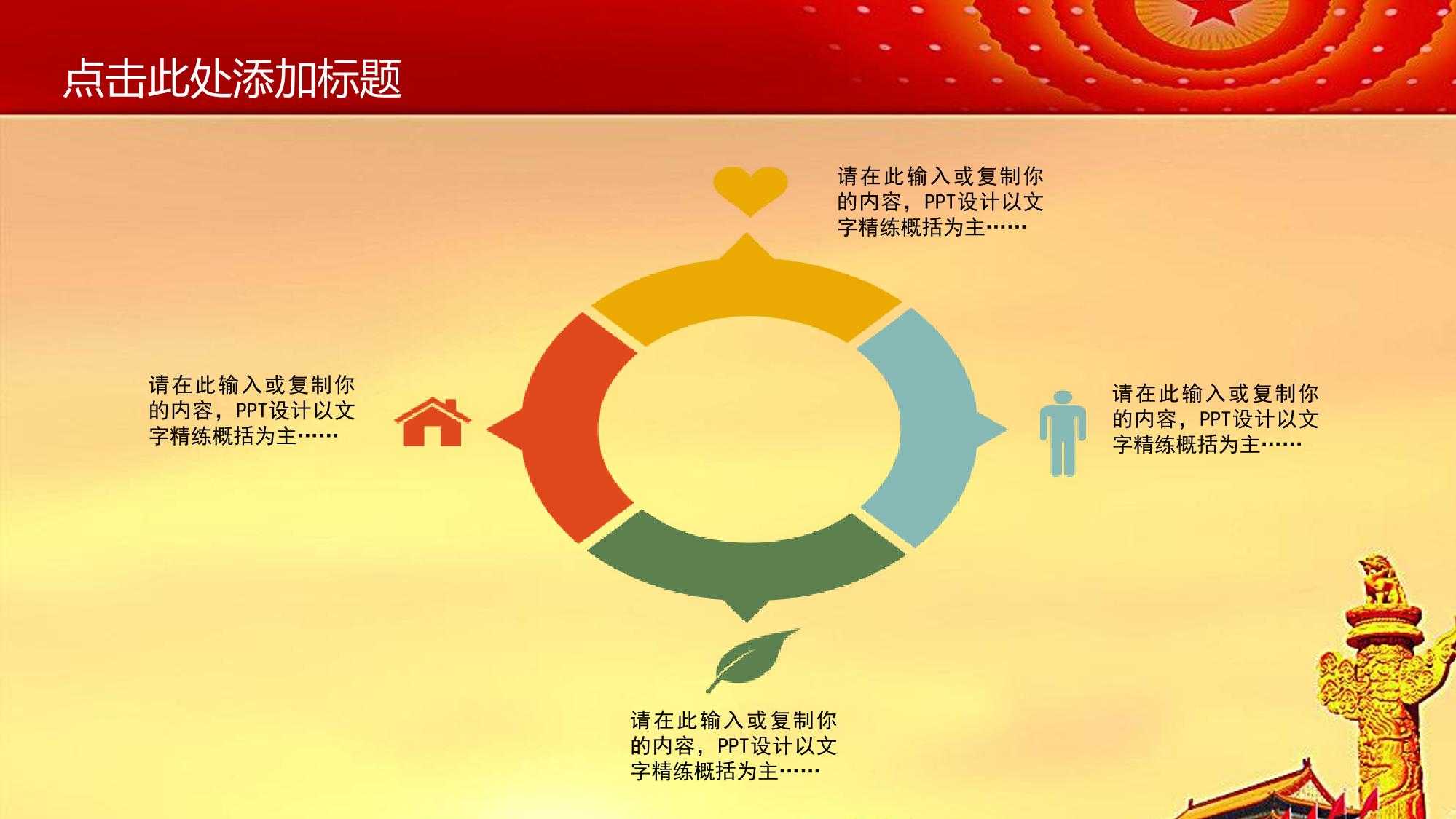 点击此处添加标题

请在此输入或复制你的内容，PPT设计以文字精练概括为主……

请在此输入或复制你的内容，PPT设计以文字精练概括为主……

请在此输入或复制你的内容，PPT设计以文字精练概括为主……

请在此输入或复制你的内容，PPT设计以文字精练概括为主……